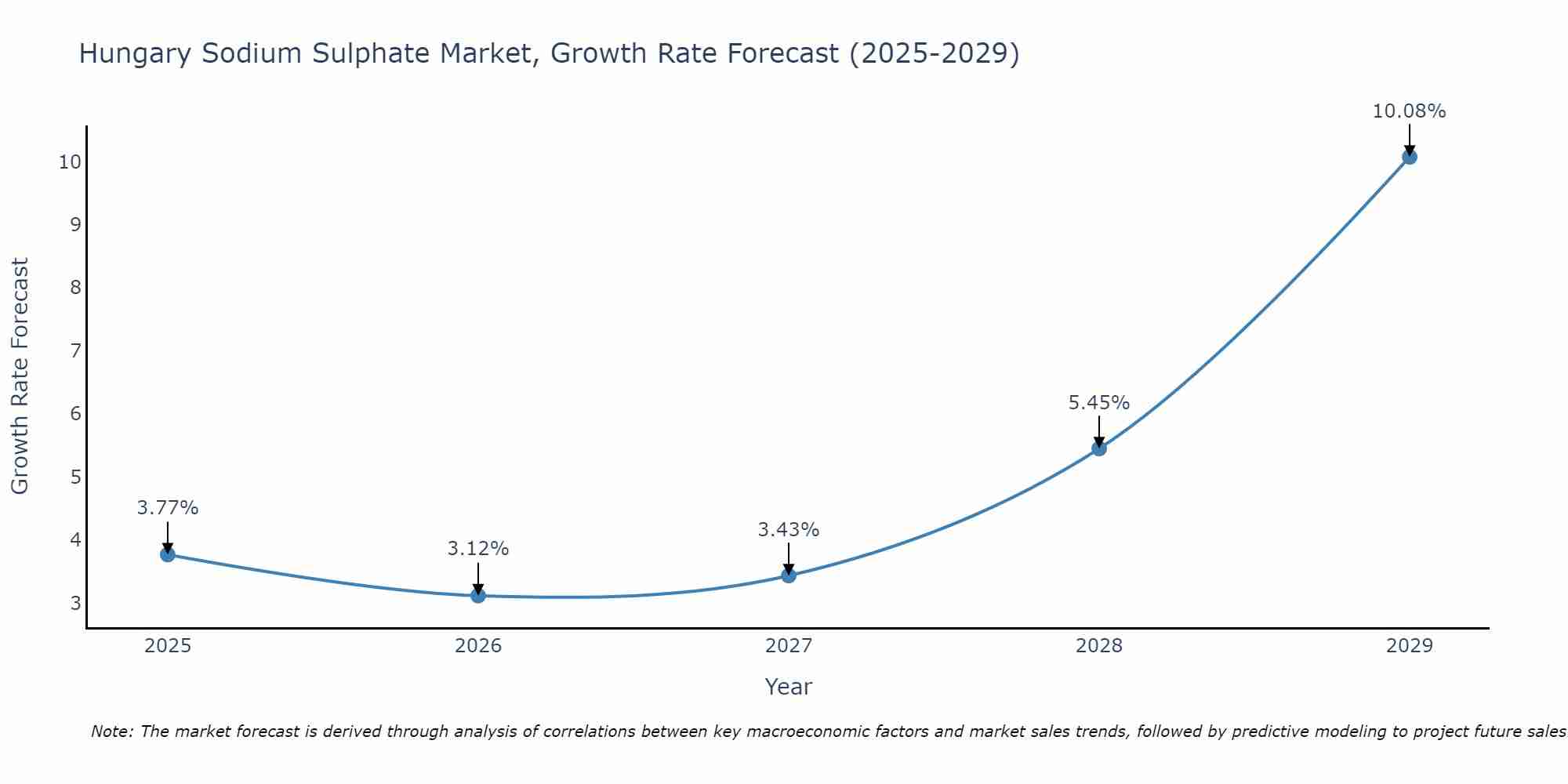 Hungary Sodium Sulphate Market, Growth Rate Forecast (2025-2029)

Growth Rate Forecast

10
9
8
7
6
5
4
3

3.77%
3.12%
3.43%
5.45%
10.08%

2025
2026
2027
2028
2029

Year

Note: The market forecast is derived through analysis of correlations between key macroeconomic factors and market sales trends, followed by predictive modeling to project future sales